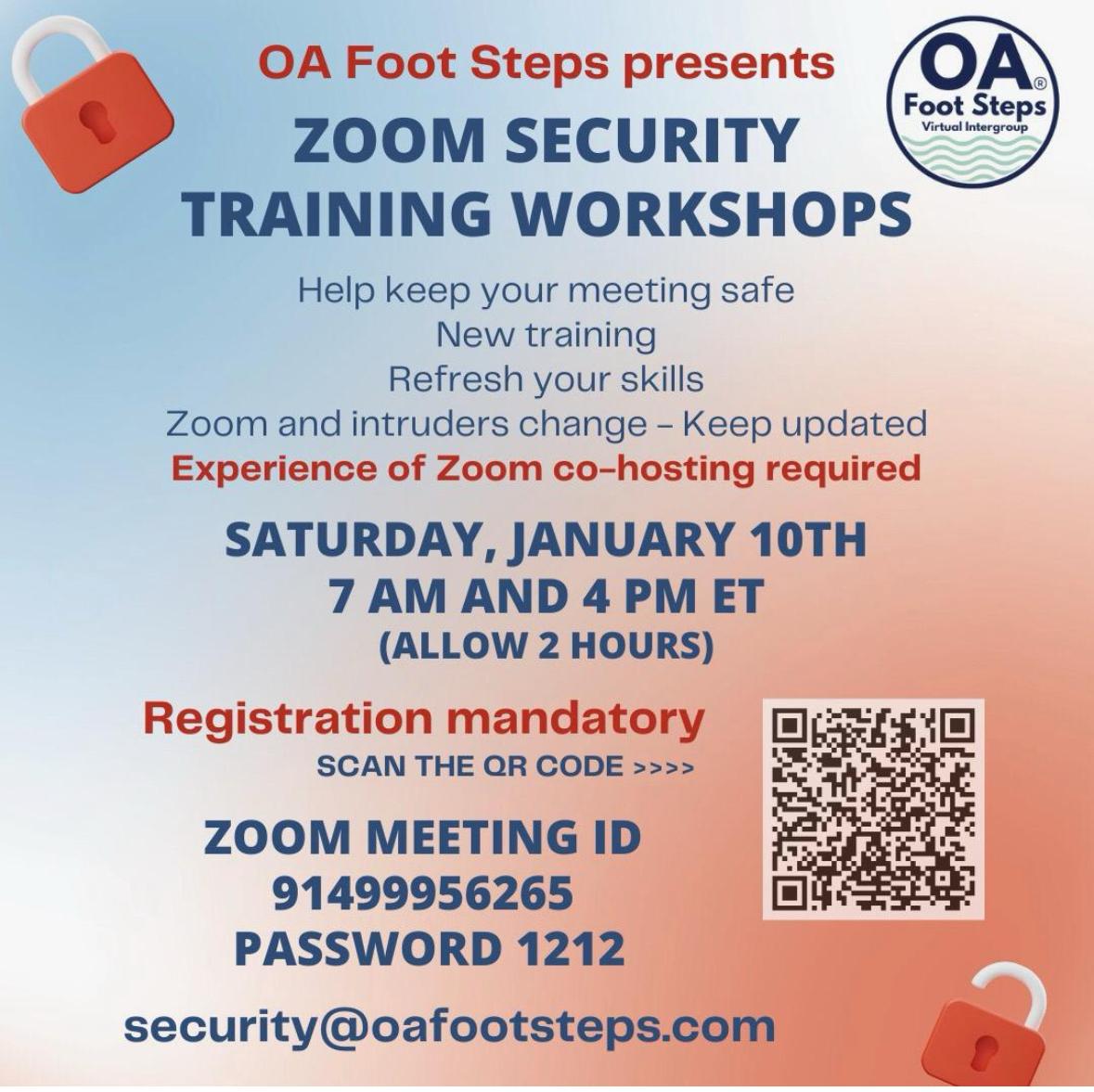 OA Foot Steps presents

OA® Foot Steps Virtual Intergroup

ZOOM SECURITY TRAINING WORKSHOPS

Help keep your meeting safe
New training
Refresh your skills
Zoom and intruders change – Keep updated
Experience of Zoom co-hosting required

SATURDAY, JANUARY 10TH
7 AM AND 4 PM ET
(ALLOW 2 HOURS)

Registration mandatory
SCAN THE QR CODE >>>>

ZOOM MEETING ID
91499956265
PASSWORD 1212

security@oafootsteps.com